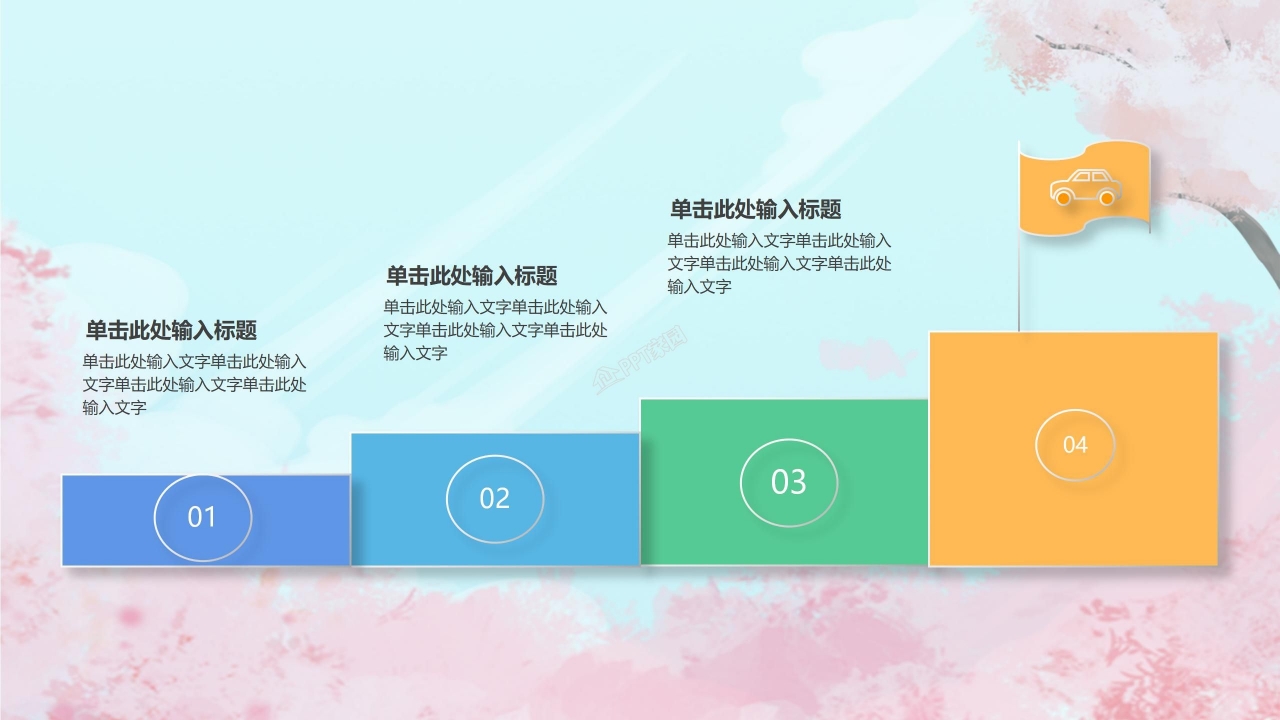 单击此处输入标题

单击此处输入文字单击此处输入文字单击此处输入文字单击此处输入文字

单击此处输入标题

单击此处输入文字单击此处输入文字单击此处输入文字单击此处输入文字

单击此处输入标题

单击此处输入文字单击此处输入文字单击此处输入文字单击此处输入文字

PPT家园

01

02

03

04